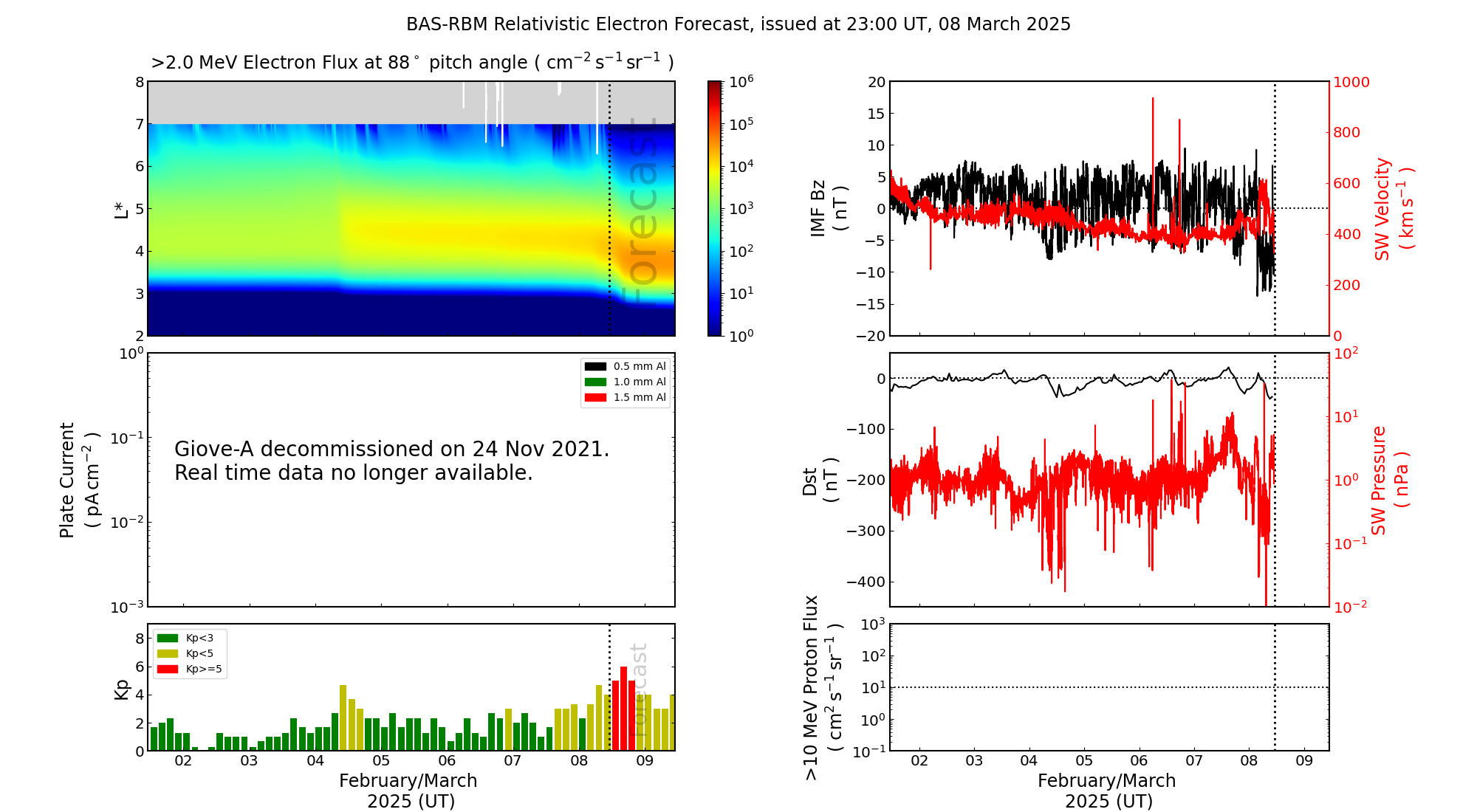 BAS-RBM Relativistic Electron Forecast, issued at 23:00 UT, 08 March 2025

>2.0 MeV Electron Flux at 88$^\circ$ pitch angle ( $cm^{-2}\,s^{-1}\,sr^{-1}$ )

L*
8
7
6
5
4
3
2

Forecast

$10^6$
$10^5$
$10^4$
$10^3$
$10^2$
$10^1$
$10^0$

Plate Current ( $pA\,cm^{-2}$ )
$10^0$
$10^{-1}$
$10^{-2}$
$10^{-3}$

0.5 mm Al
1.0 mm Al
1.5 mm Al

Giove-A decommissioned on 24 Nov 2021.
Real time data no longer available.

Kp
8
6
4
2
0

Kp<3
Kp<5
Kp>=5

Forecast

02 03 04 05 06 07 08 09
February/March
2025 (UT)

IMF Bz ( nT )
20
15
10
5
0
−5
−10
−15
−20

SW Velocity ( $km\,s^{-1}$ )
1000
800
600
400
200
0

Dst ( nT )
0
−100
−200
−300
−400

SW Pressure ( nPa )
$10^2$
$10^1$
$10^0$
$10^{-1}$
$10^{-2}$

>10 MeV Proton Flux ( $cm^2\,s^{-1}\,sr^{-1}$ )
$10^3$
$10^2$
$10^1$
$10^0$
$10^{-1}$

02 03 04 05 06 07 08 09
February/March
2025 (UT)